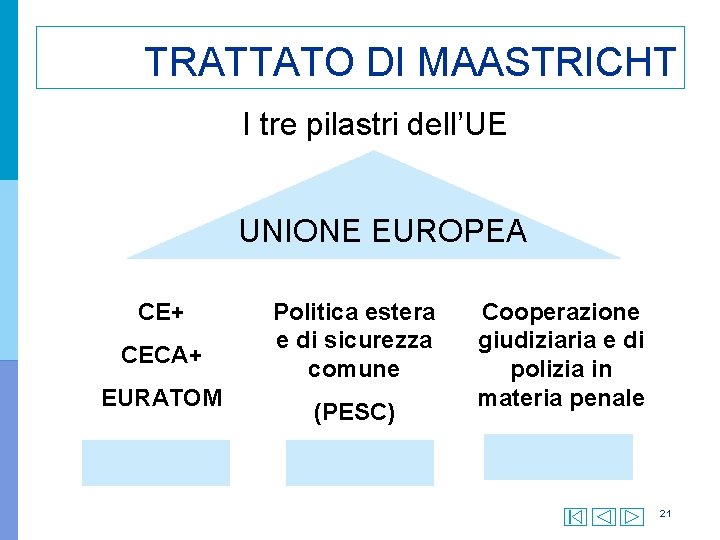 TRATTATO DI MAASTRICHT

I tre pilastri dell'UE

UNIONE EUROPEA

CE+

CECA+

EURATOM

Politica estera e di sicurezza comune

(PESC)

Cooperazione giudiziaria e di polizia in materia penale

21